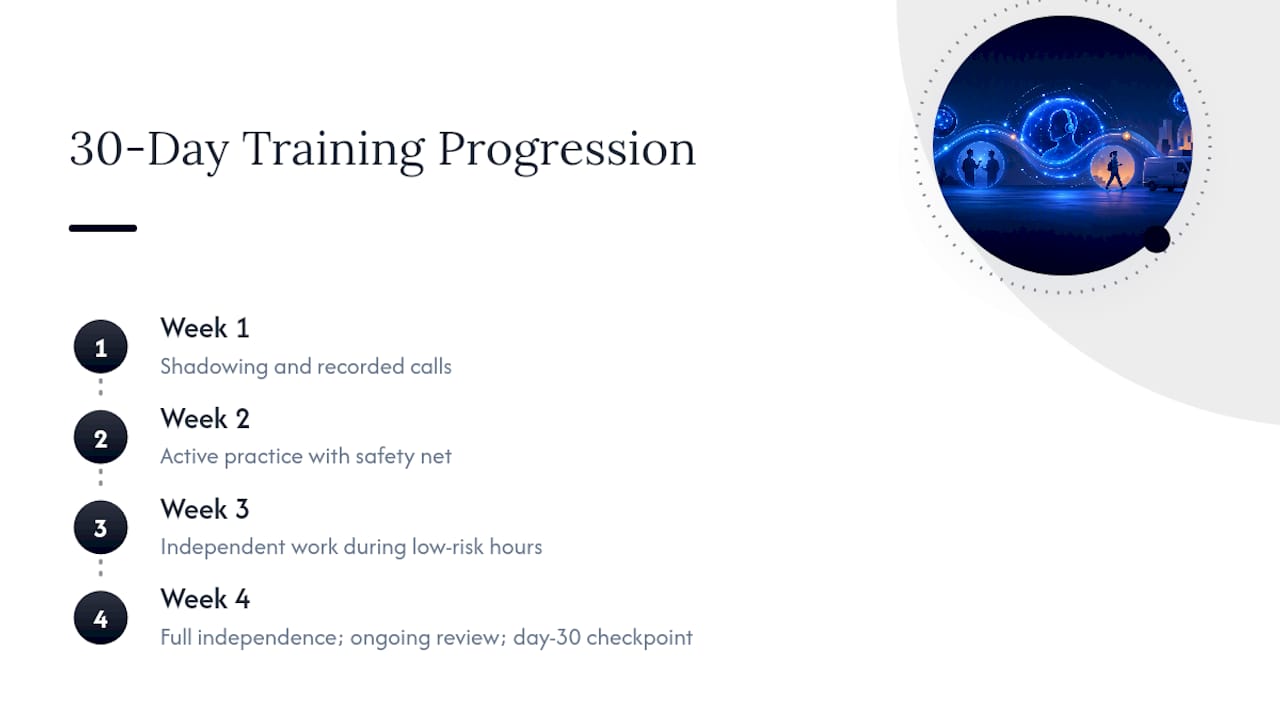 30-Day Training Progression

1
Week 1
Shadowing and recorded calls

2
Week 2
Active practice with safety net

3
Week 3
Independent work during low-risk hours

4
Week 4
Full independence; ongoing review; day-30 checkpoint